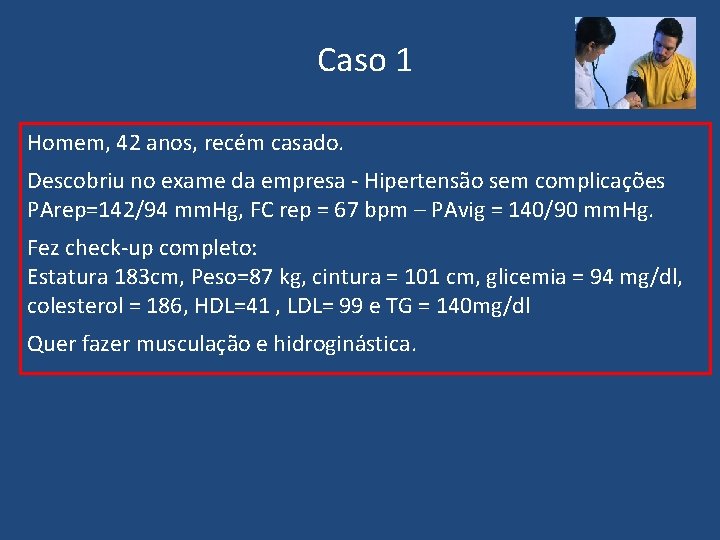 Caso 1

Homem, 42 anos, recém casado.

Descobriu no exame da empresa - Hipertensão sem complicações
PArep=142/94 mmHg, FC rep = 67 bpm – PAvig = 140/90 mmHg.

Fez check-up completo:
Estatura 183cm, Peso=87 kg, cintura = 101 cm, glicemia = 94 mg/dl, colesterol = 186, HDL=41 , LDL= 99 e TG = 140mg/dl

Quer fazer musculação e hidroginástica.